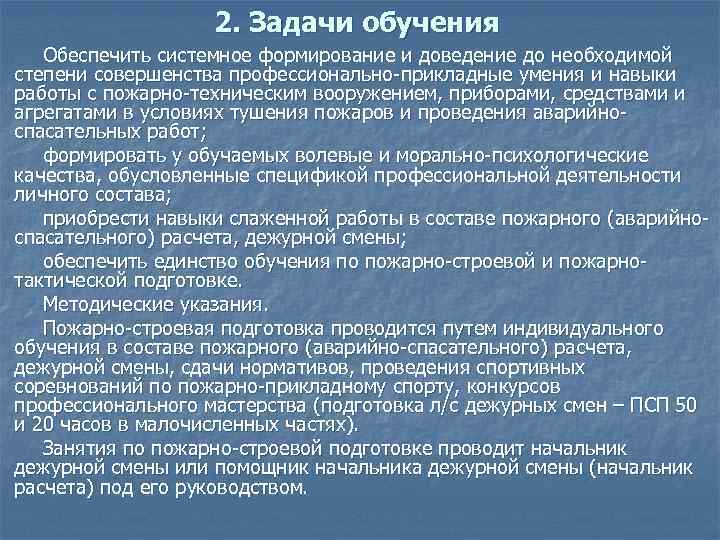 2. Задачи обучения

Обеспечить системное формирование и доведение до необходимой степени совершенства профессионально-прикладные умения и навыки работы с пожарно-техническим вооружением, приборами, средствами и агрегатами в условиях тушения пожаров и проведения аварийно-спасательных работ;

формировать у обучаемых волевые и морально-психологические качества, обусловленные спецификой профессиональной деятельности личного состава;

приобрести навыки слаженной работы в составе пожарного (аварийно-спасательного) расчета, дежурной смены;

обеспечить единство обучения по пожарно-строевой и пожарно-тактической подготовке.

Методические указания.

Пожарно-строевая подготовка проводится путем индивидуального обучения в составе пожарного (аварийно-спасательного) расчета, дежурной смены, сдачи нормативов, проведения спортивных соревнований по пожарно-прикладному спорту, конкурсов профессионального мастерства (подготовка л/с дежурных смен – ПСП 50 и 20 часов в малочисленных частях).

Занятия по пожарно-строевой подготовке проводит начальник дежурной смены или помощник начальника дежурной смены (начальник расчета) под его руководством.